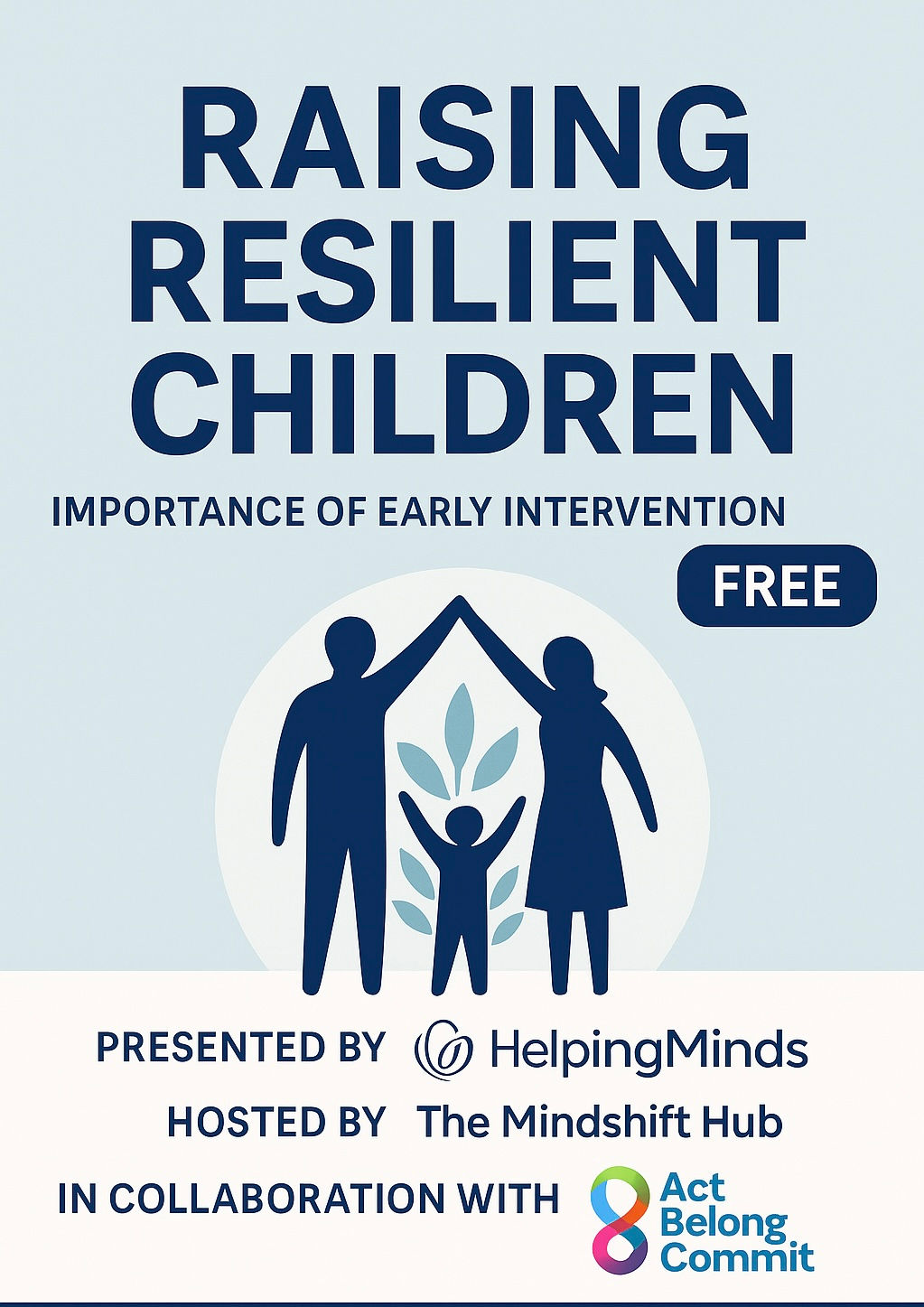 RAISING RESILIENT CHILDREN

IMPORTANCE OF EARLY INTERVENTION

FREE

PRESENTED BY HelpingMinds

HOSTED BY The Mindshift Hub

IN COLLABORATION WITH Act Belong Commit